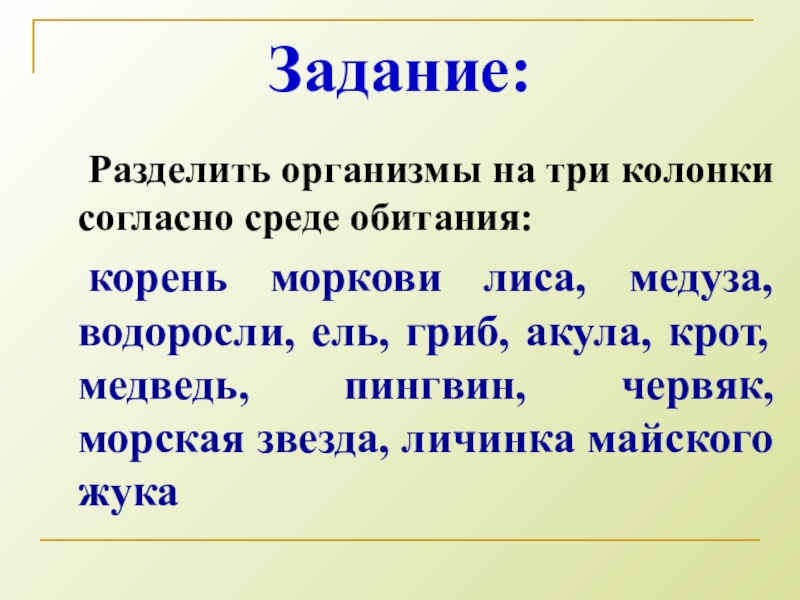 Задание:

Разделить организмы на три колонки согласно среде обитания:

корень моркови лиса, медуза, водоросли, ель, гриб, акула, крот, медведь, пингвин, червяк, морская звезда, личинка майского жука